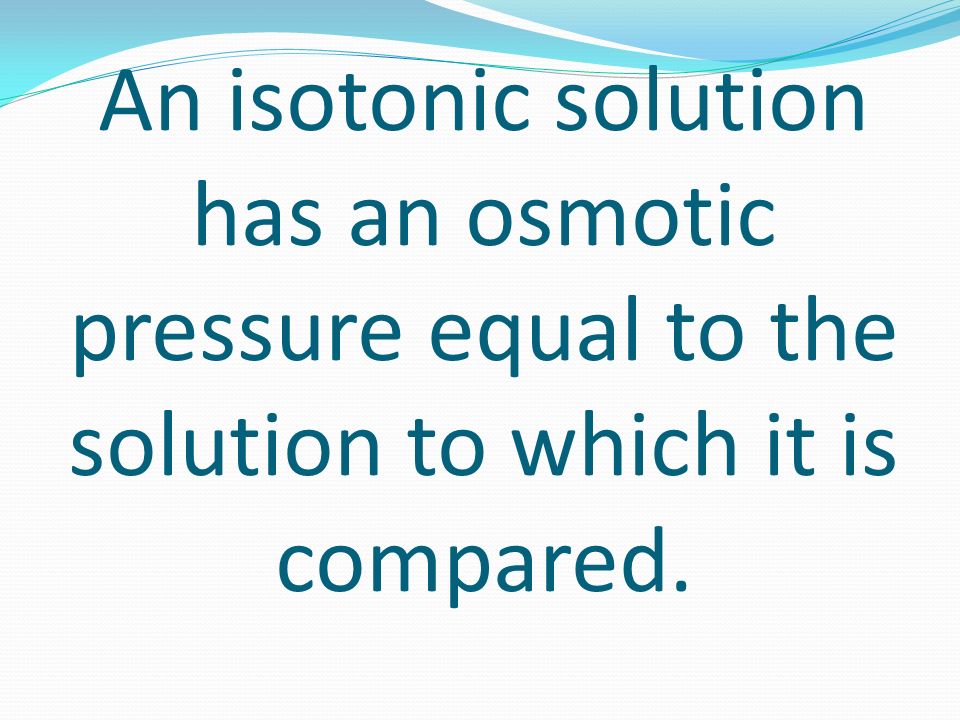 An isotonic solution has an osmotic pressure equal to the solution to which it is compared.